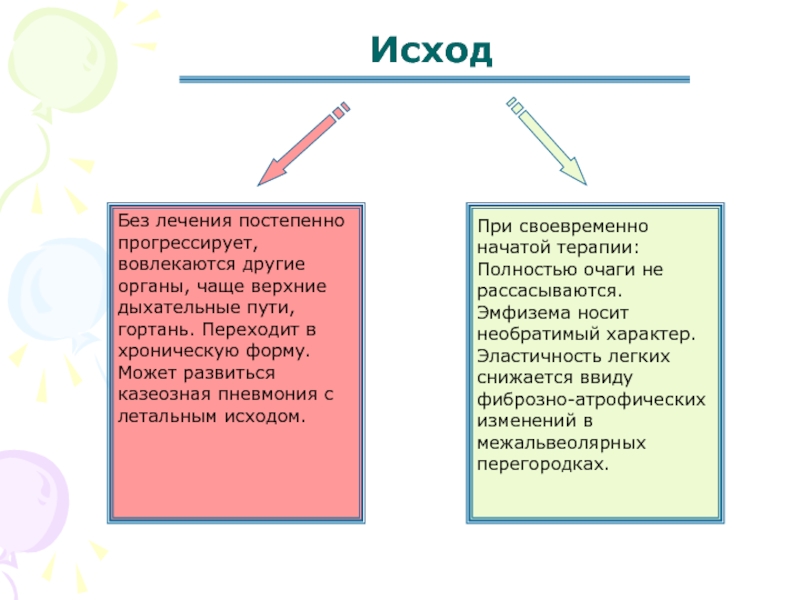 Исход

Без лечения постепенно прогрессирует, вовлекаются другие органы, чаще верхние дыхательные пути, гортань. Переходит в хроническую форму. Может развиться казеозная пневмония с летальным исходом.

При своевременно начатой терапии: Полностью очаги не рассасываются. Эмфизема носит необратимый характер. Эластичность легких снижается ввиду фиброзно-атрофических изменений в межальвеолярных перегородках.